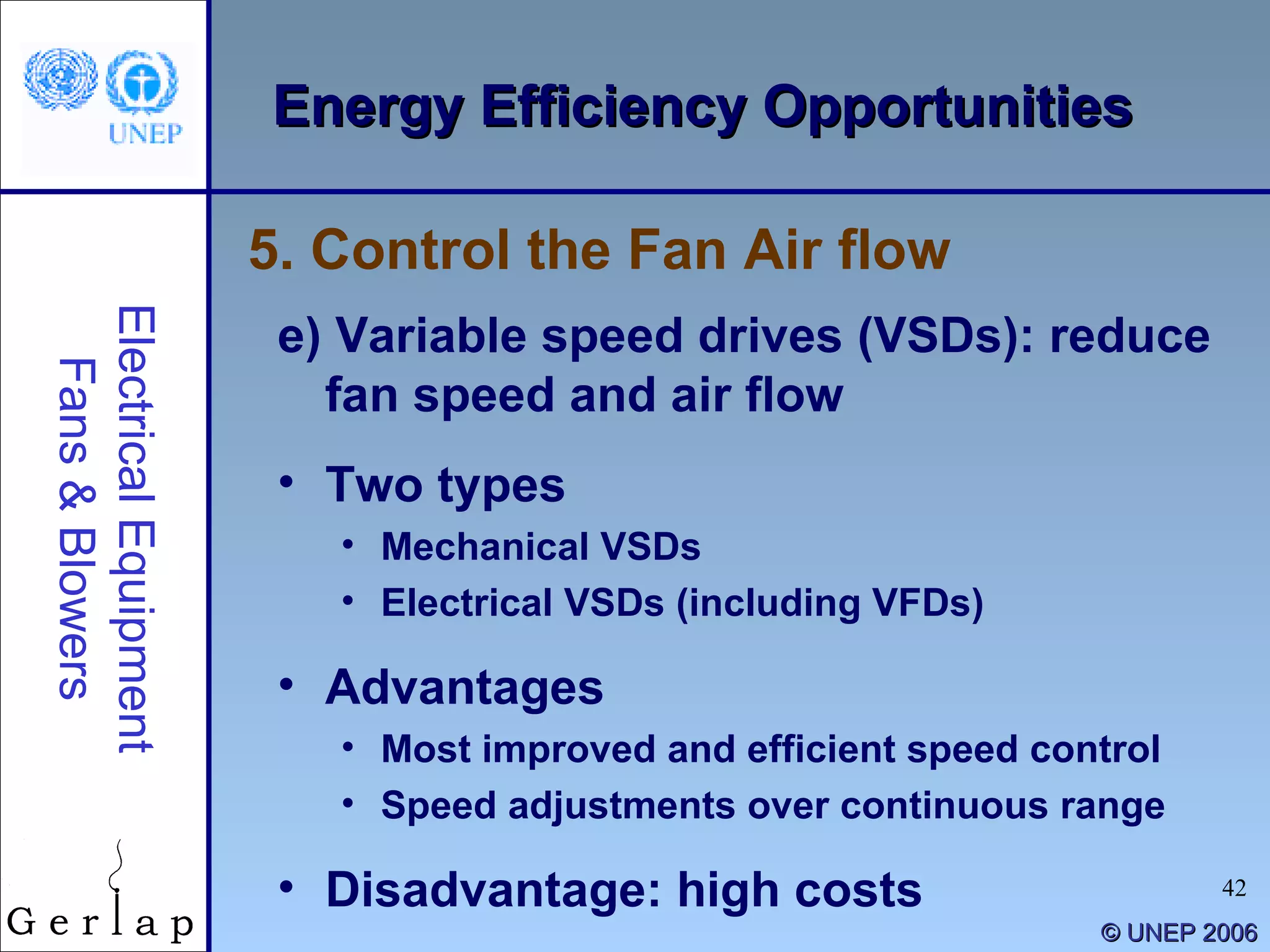 UNEP

Energy Efficiency Opportunities

Electrical Equipment
Fans & Blowers

5. Control the Fan Air flow

e) Variable speed drives (VSDs): reduce fan speed and air flow

• Two types
• Mechanical VSDs
• Electrical VSDs (including VFDs)

• Advantages
• Most improved and efficient speed control
• Speed adjustments over continuous range

• Disadvantage: high costs

Gerlap

42

© UNEP 2006